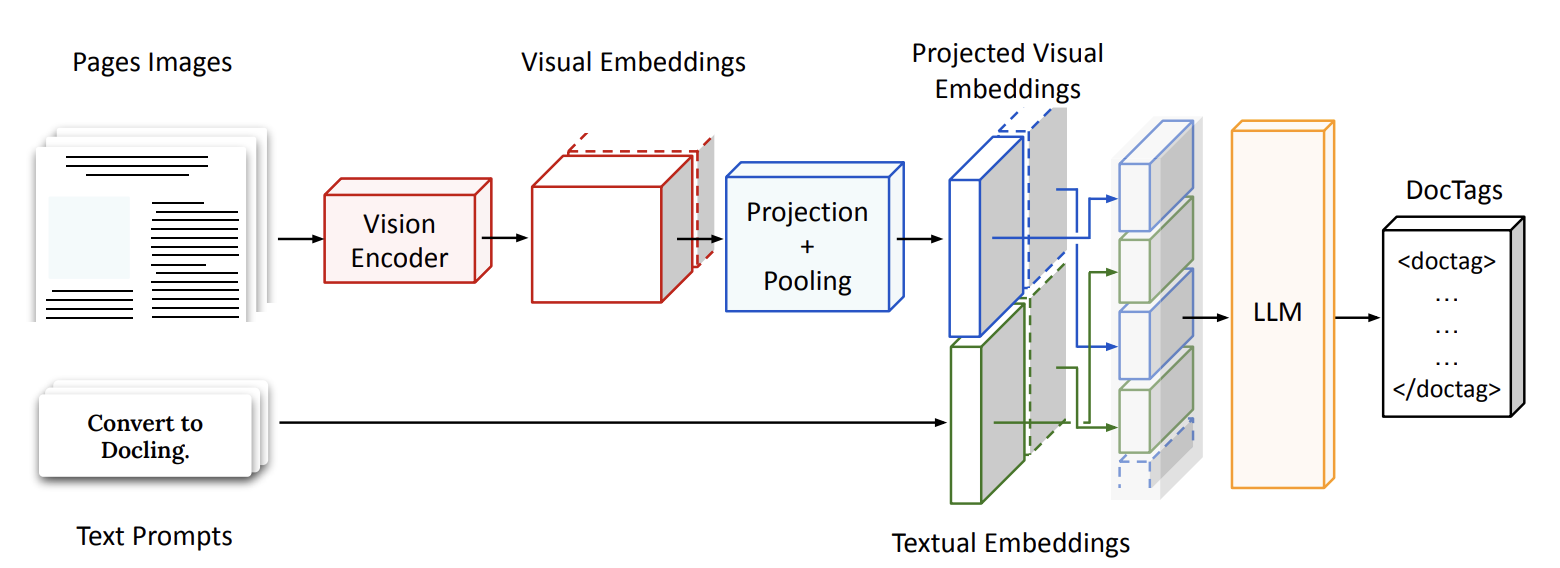 Pages Images

Visual Embeddings

Projected Visual Embeddings

Vision Encoder

Projection + Pooling

LLM

DocTags

<doctag>
…
…
…
</doctag>

Convert to Docling.

Text Prompts

Textual Embeddings